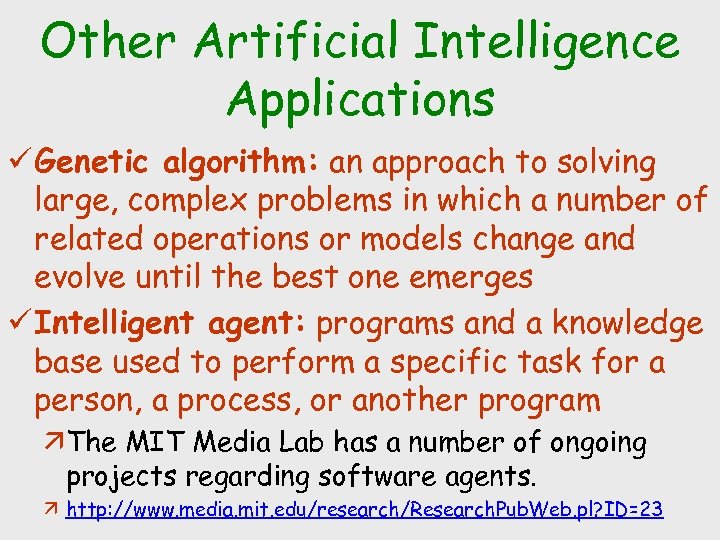 Other Artificial Intelligence Applications

✓ Genetic algorithm: an approach to solving large, complex problems in which a number of related operations or models change and evolve until the best one emerges

✓ Intelligent agent: programs and a knowledge base used to perform a specific task for a person, a process, or another program

↗ The MIT Media Lab has a number of ongoing projects regarding software agents.

↗ http://www.media.mit.edu/research/ResearchPubWeb.pl?ID=23